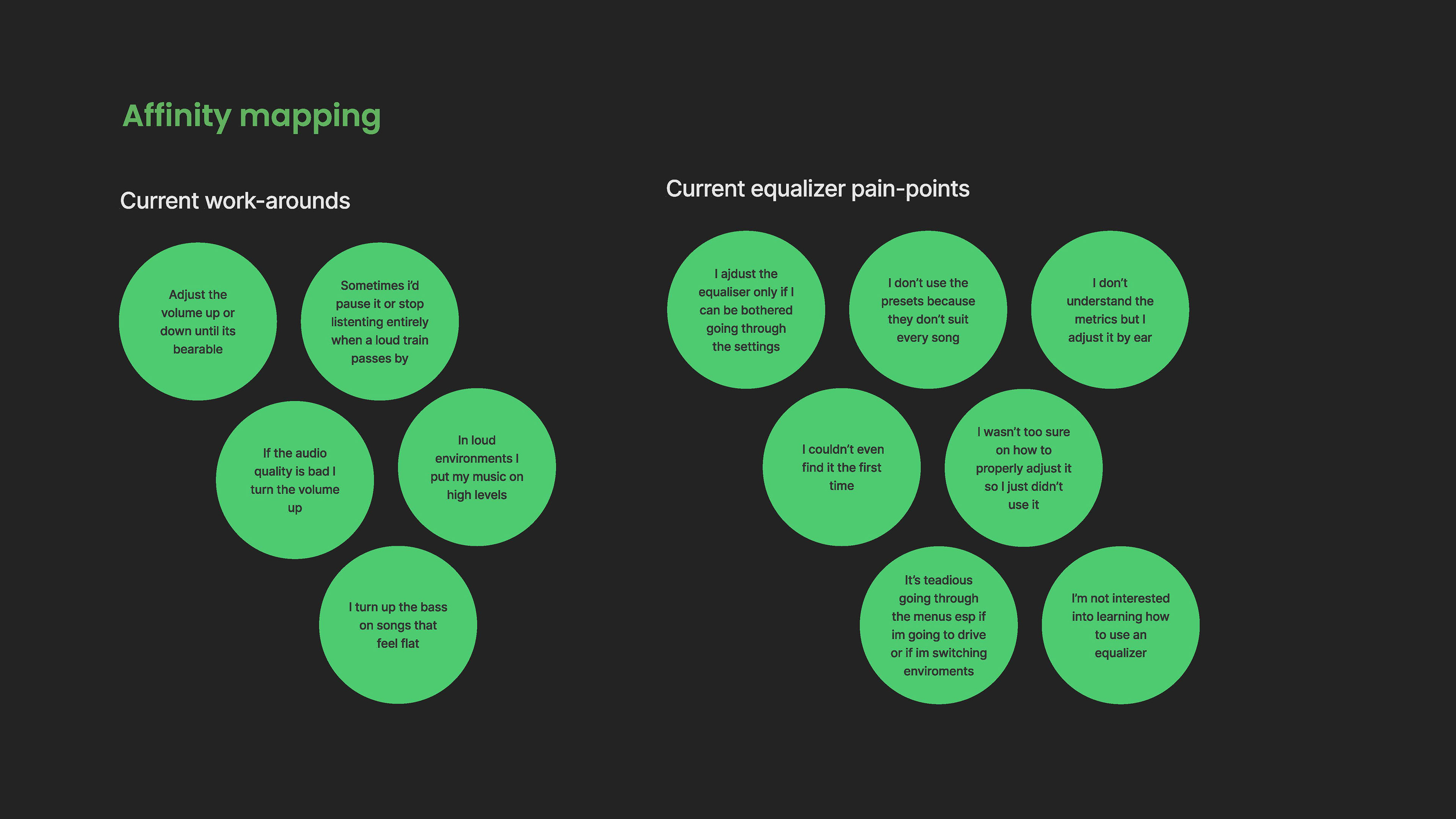 Affinity mapping

Current work-arounds

Adjust the volume up or down until its bearable

Sometimes i'd pause it or stop listenting entirely when a loud train passes by

If the audio quality is bad I turn the volume up

In loud environments I put my music on high levels

I turn up the bass on songs that feel flat

Current equalizer pain-points

I ajdust the equaliser only if I can be bothered going through the settings

I don't use the presets because they don't suit every song

I don't understand the metrics but I adjust it by ear

I couldn't even find it the first time

I wasn't too sure on how to properly adjust it so I just didn't use it

It's teadious going through the menus esp if im going to drive or if im switching enviroments

I'm not interested into learning how to use an equalizer